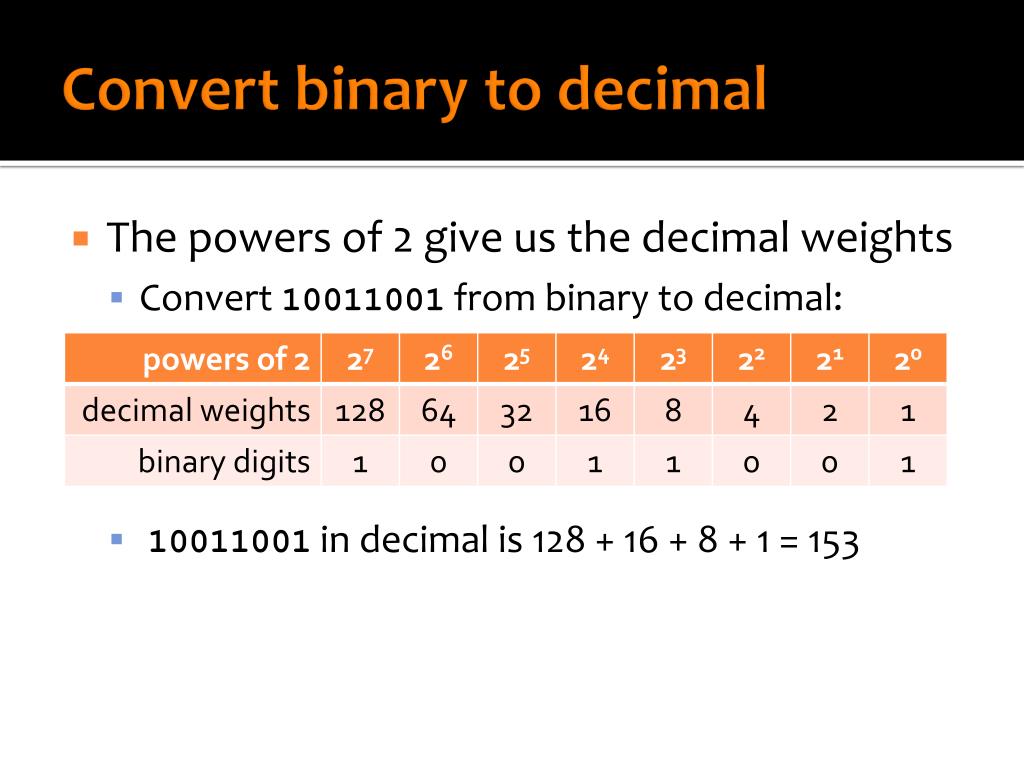 Convert binary to decimal

The powers of 2 give us the decimal weights

Convert 10011001 from binary to decimal:

| powers of 2 | $2^7$ | $2^6$ | $2^5$ | $2^4$ | $2^3$ | $2^2$ | $2^1$ | $2^0$ |
|---|---|---|---|---|---|---|---|---|
| decimal weights | 128 | 64 | 32 | 16 | 8 | 4 | 2 | 1 |
| binary digits | 1 | 0 | 0 | 1 | 1 | 0 | 0 | 1 |

10011001 in decimal is 128 + 16 + 8 + 1 = 153